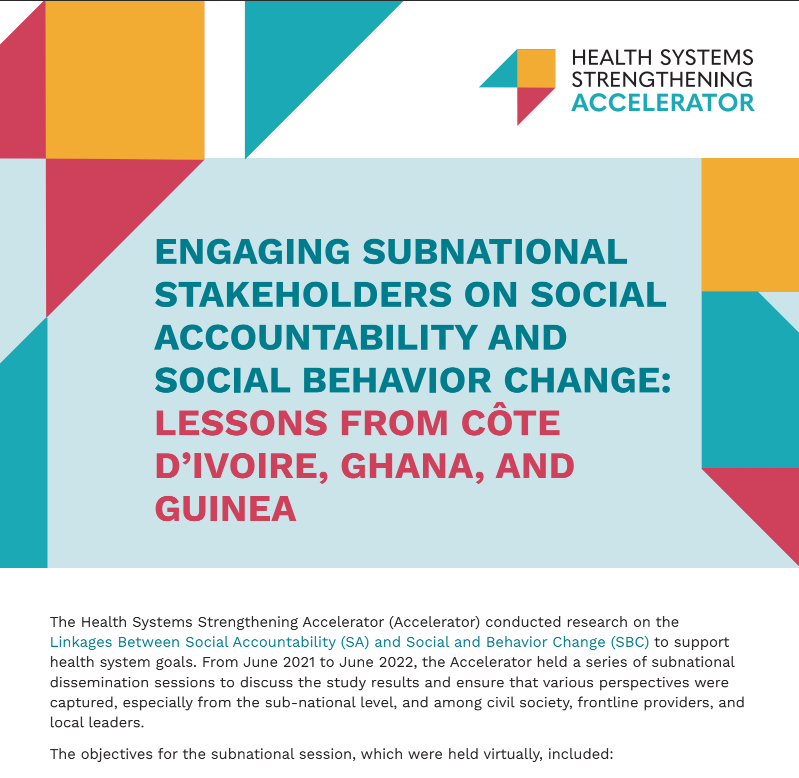 HEALTH SYSTEMS STRENGTHENING ACCELERATOR

ENGAGING SUBNATIONAL STAKEHOLDERS ON SOCIAL ACCOUNTABILITY AND SOCIAL BEHAVIOR CHANGE: LESSONS FROM CÔTE D'IVOIRE, GHANA, AND GUINEA

The Health Systems Strengthening Accelerator (Accelerator) conducted research on the Linkages Between Social Accountability (SA) and Social and Behavior Change (SBC) to support health system goals. From June 2021 to June 2022, the Accelerator held a series of subnational dissemination sessions to discuss the study results and ensure that various perspectives were captured, especially from the sub-national level, and among civil society, frontline providers, and local leaders.

The objectives for the subnational session, which were held virtually, included: